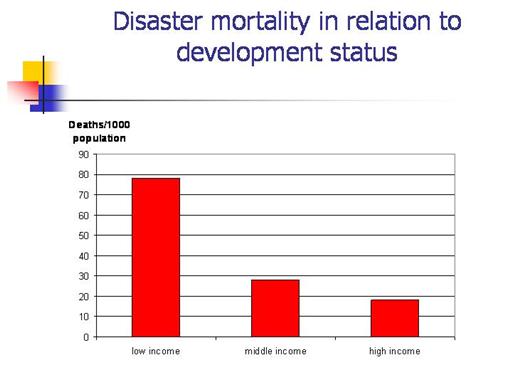 Disaster mortality in relation to development status

Deaths/1000 population

90
80
70
60
50
40
30
20
10
0

low income
middle income
high income